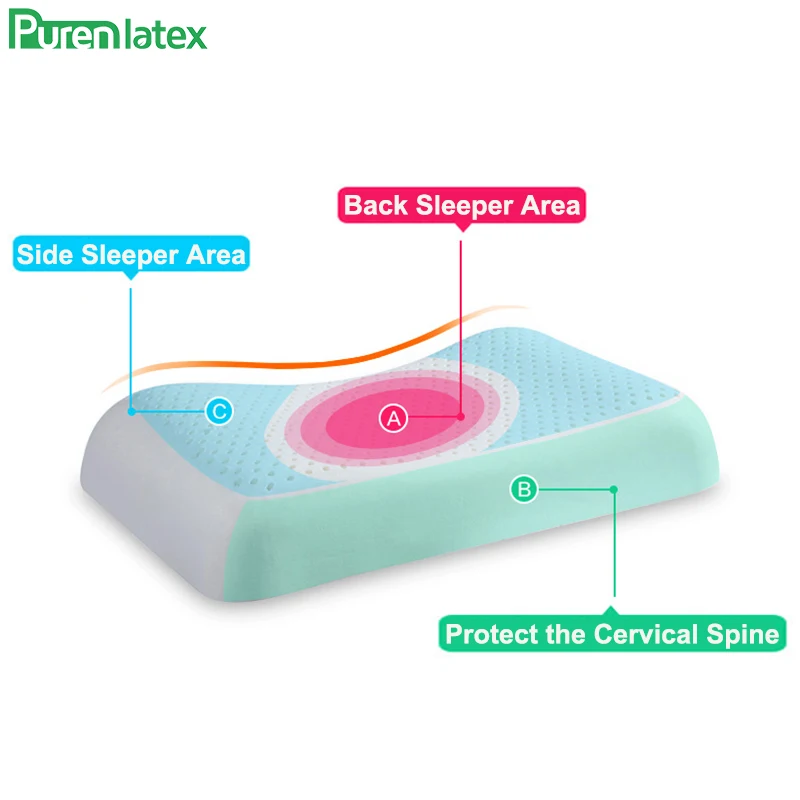 Purenlatex

Back Sleeper Area

Side Sleeper Area

C

A

B

Protect the Cervical Spine